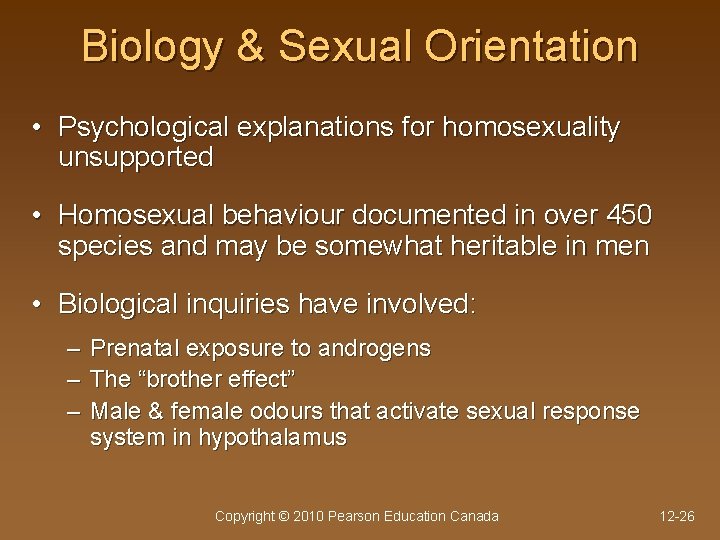 Biology & Sexual Orientation

• Psychological explanations for homosexuality unsupported

• Homosexual behaviour documented in over 450 species and may be somewhat heritable in men

• Biological inquiries have involved:

– Prenatal exposure to androgens
– The “brother effect”
– Male & female odours that activate sexual response system in hypothalamus

Copyright © 2010 Pearson Education Canada

12-26